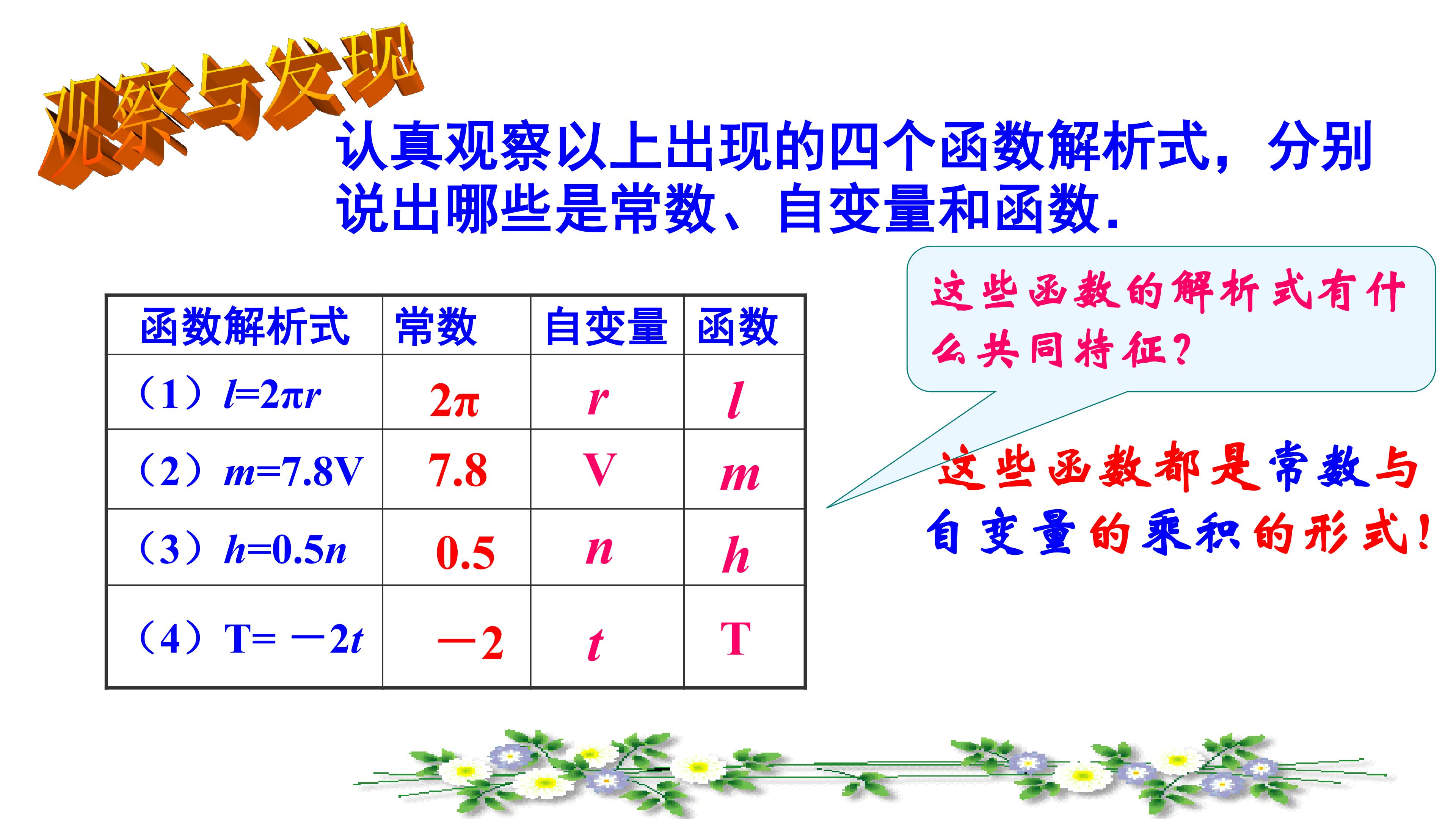 观察与发现

认真观察以上出现的四个函数解析式，分别说出哪些是常数、自变量和函数.

| 函数解析式 | 常数 | 自变量 | 函数 |
|---|---|---|---|
| （1）$l=2\pi r$ | $2\pi$ | $r$ | $l$ |
| （2）$m=7.8V$ | 7.8 | V | $m$ |
| （3）$h=0.5n$ | 0.5 | $n$ | $h$ |
| （4）$T=-2t$ | $-2$ | $t$ | T |

这些函数的解析式有什么共同特征?

这些函数都是常数与自变量的乘积的形式!